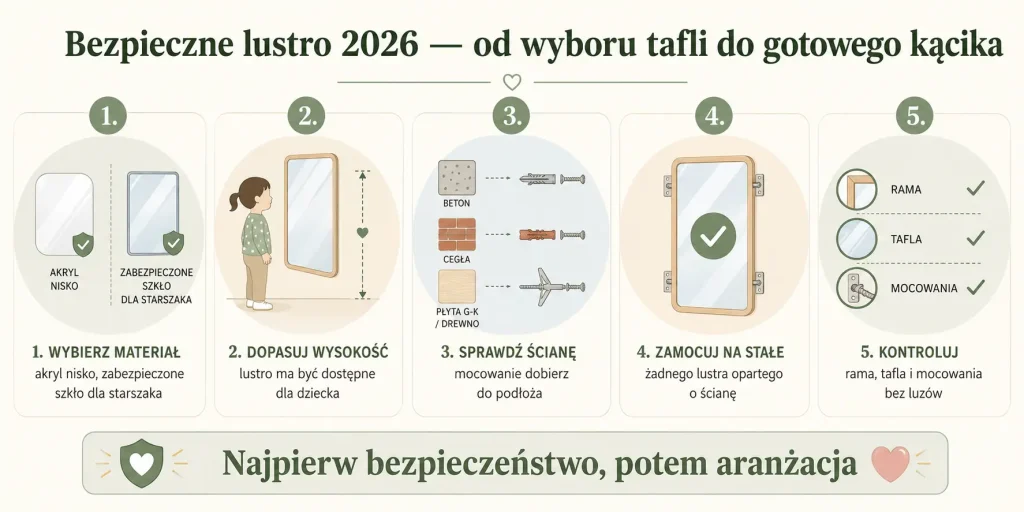 Bezpieczne lustro 2026 — od wyboru tafli do gotowego kącika

1.

AKRYL NISKO

ZABEZPIECZONE SZKŁO DLA STARSZAKA

1. WYBIERZ MATERIAŁ
akryl nisko, zabezpieczone szkło dla starszaka

2.

2. DOPASUJ WYSOKOŚĆ
lustro ma być dostępne dla dziecka

3.

BETON

CEGŁA

PŁYTA G-K / DREWNO

3. SPRAWDŹ ŚCIANĘ
mocowanie dobierz do podłoża

4.

4. ZAMOCUJ NA STAŁE
żadnego lustra opartego o ścianę

5.

RAMA

TAFLA

MOCOWANIA

5. KONTROLUJ
rama, tafla i mocowania bez luzów

Najpierw bezpieczeństwo, potem aranżacja